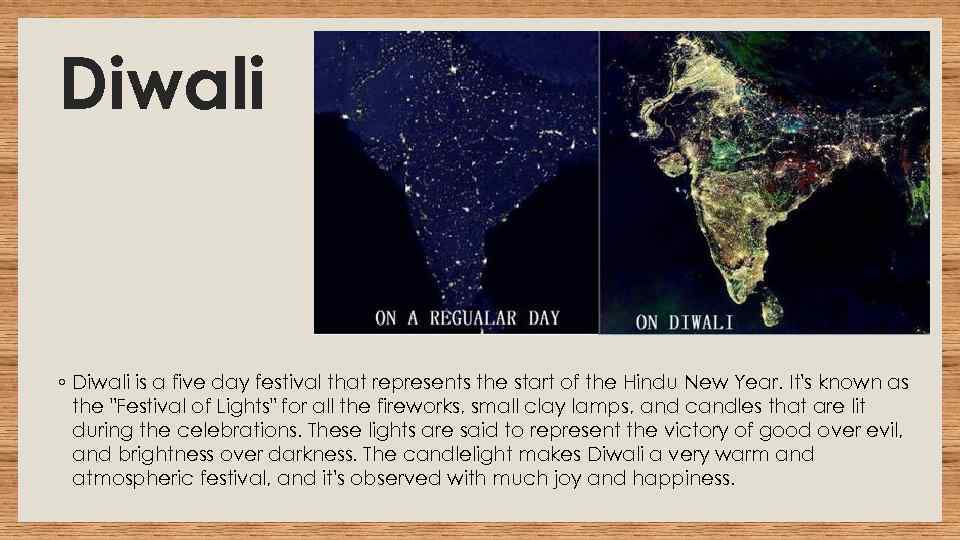 Diwali

ON A REGUALAR DAY

ON DIWALI

◦ Diwali is a five day festival that represents the start of the Hindu New Year. It's known as the "Festival of Lights" for all the fireworks, small clay lamps, and candles that are lit during the celebrations. These lights are said to represent the victory of good over evil, and brightness over darkness. The candlelight makes Diwali a very warm and atmospheric festival, and it's observed with much joy and happiness.